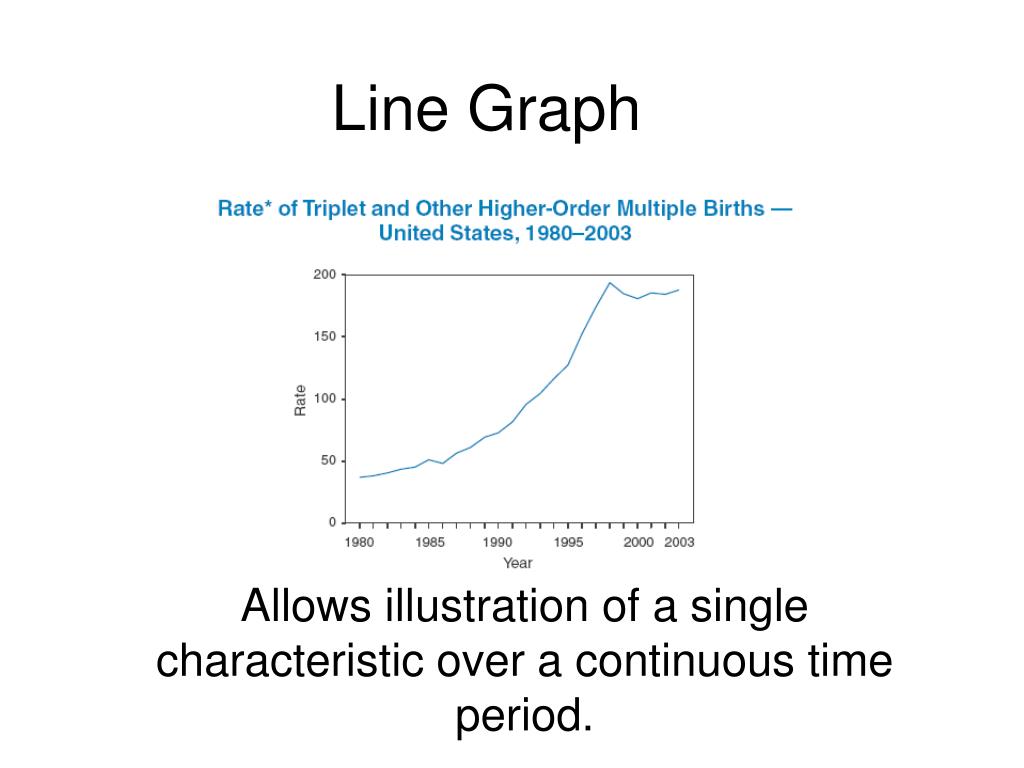 Line Graph

Rate* of Triplet and Other Higher-Order Multiple Births — United States, 1980–2003

200
150
100
50
0
Rate
1980 1985 1990 1995 2000 2003
Year

Allows illustration of a single characteristic over a continuous time period.